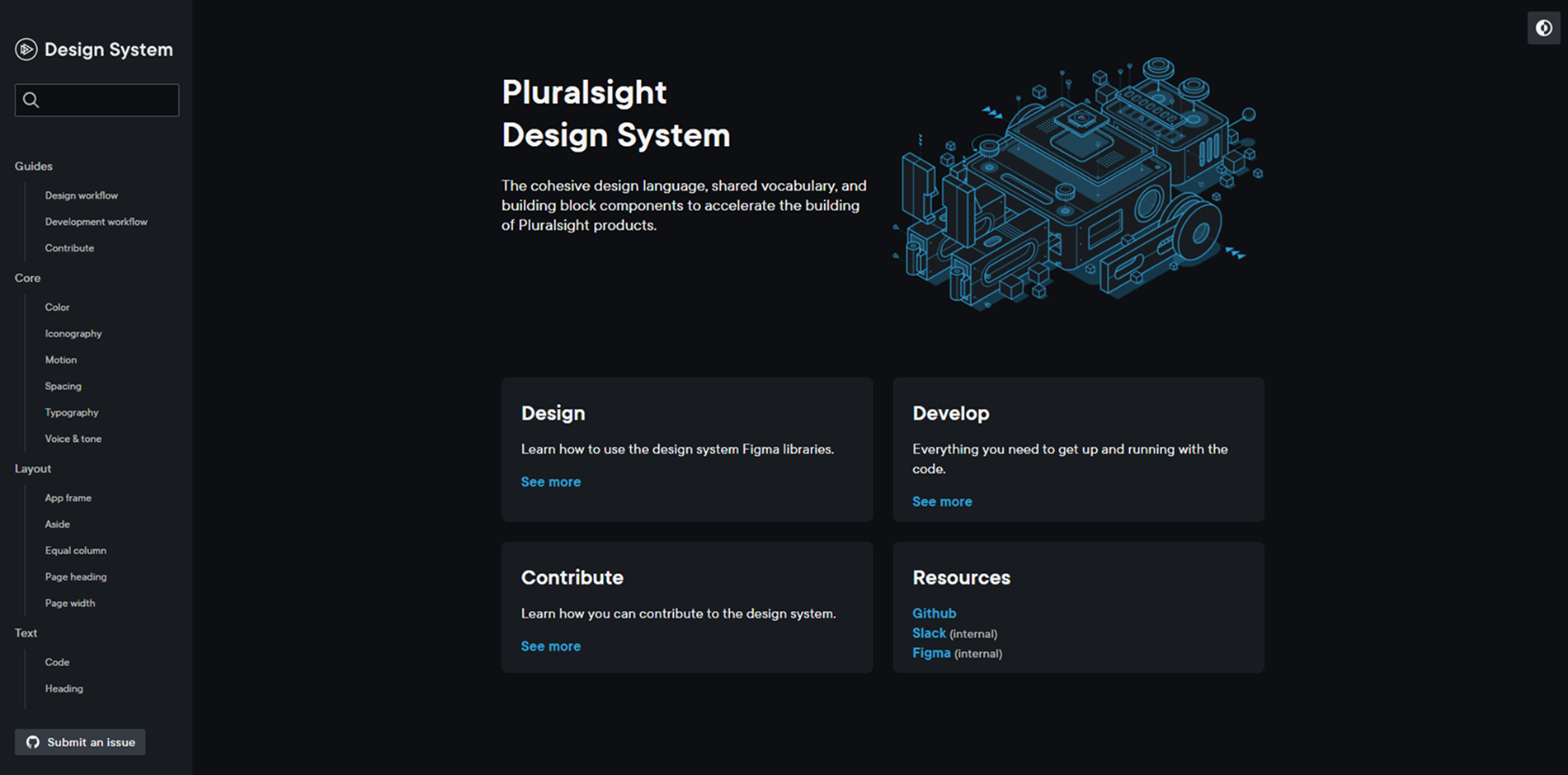 Design System

Guides

Design workflow

Development workflow

Contribute

Core

Color

Iconography

Motion

Spacing

Typography

Voice & tone

Layout

App frame

Aside

Equal column

Page heading

Page width

Text

Code

Heading

Submit an issue

Pluralsight Design System

The cohesive design language, shared vocabulary, and building block components to accelerate the building of Pluralsight products.

Design

Learn how to use the design system Figma libraries.

See more

Develop

Everything you need to get up and running with the code.

See more

Contribute

Learn how you can contribute to the design system.

See more

Resources

Github
Slack (internal)
Figma (internal)